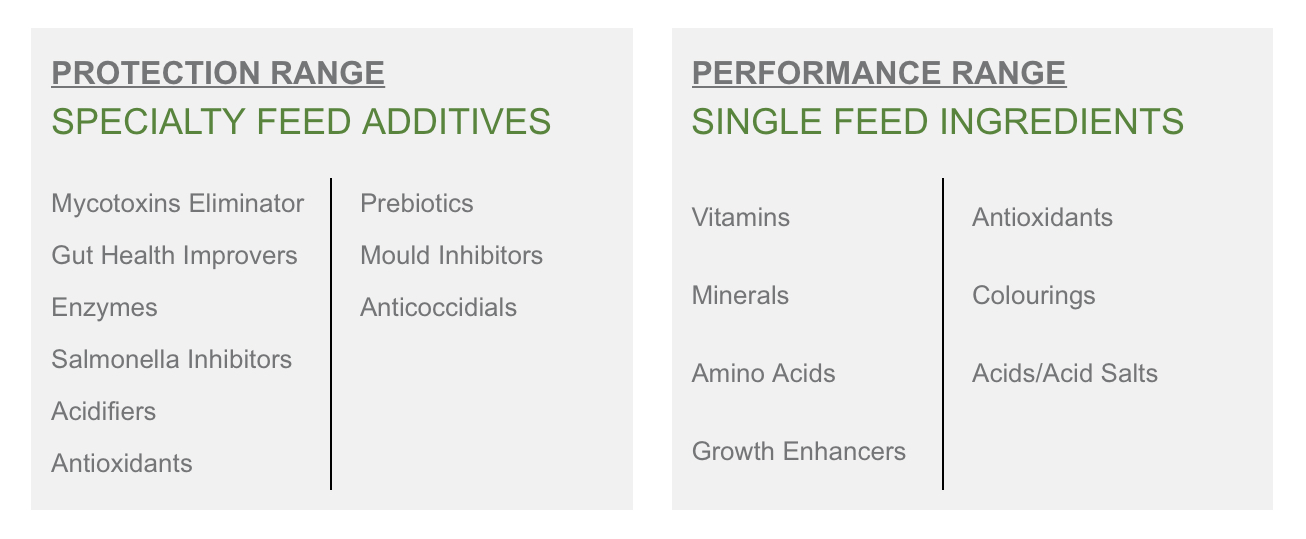 PROTECTION RANGE
SPECIALTY FEED ADDITIVES

Mycotoxins Eliminator
Gut Health Improvers
Enzymes
Salmonella Inhibitors
Acidifiers
Antioxidants

Prebiotics
Mould Inhibitors
Anticoccidials

PERFORMANCE RANGE
SINGLE FEED INGREDIENTS

Vitamins
Minerals
Amino Acids
Growth Enhancers

Antioxidants
Colourings
Acids/Acid Salts